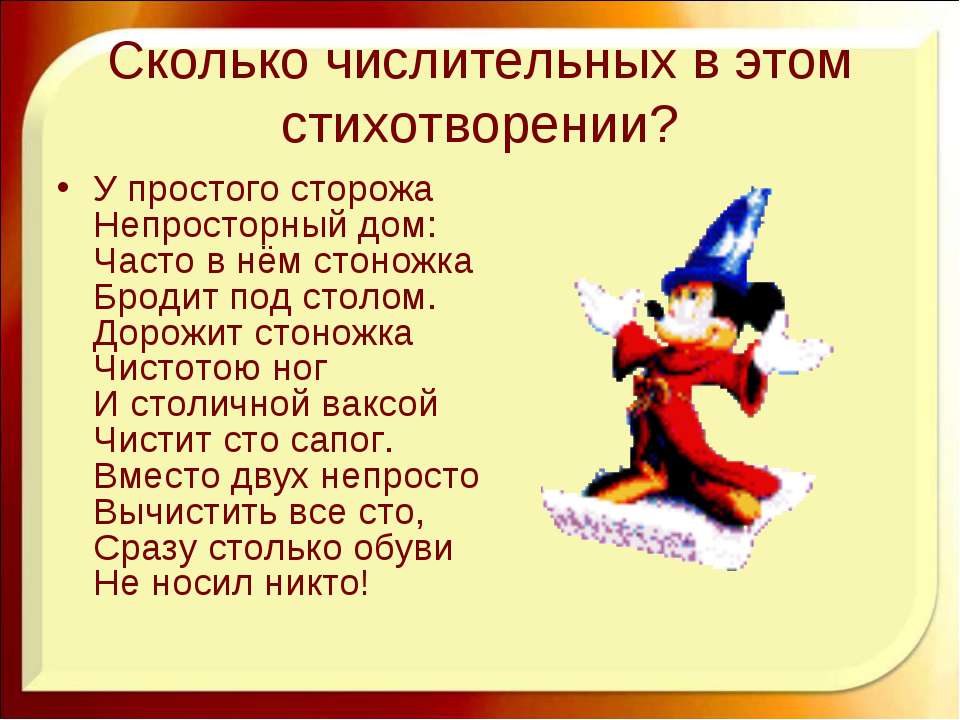 Сколько числительных в этом стихотворении?

• У простого сторожа
Непросторный дом:
Часто в нём стоножка
Бродит под столом.
Дорожит стоножка
Чистотою ног
И столичной ваксой
Чистит сто сапог.
Вместо двух непросто
Вычистить все сто,
Сразу столько обуви
Не носил никто!